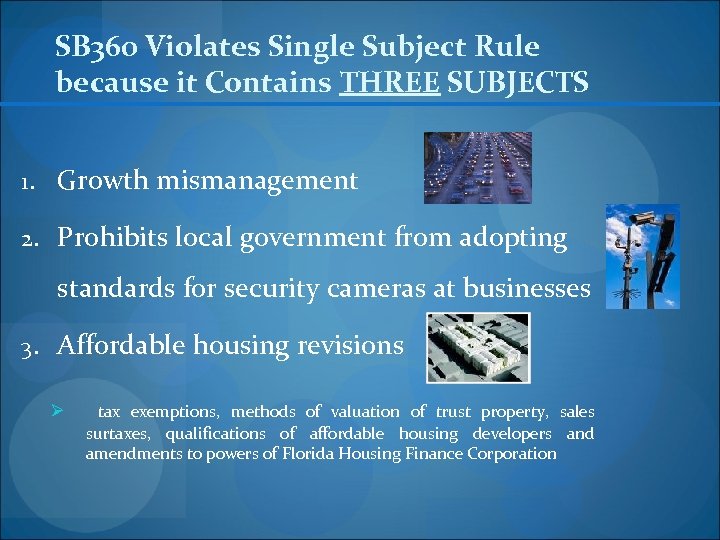 SB360 Violates Single Subject Rule because it Contains THREE SUBJECTS

1. Growth mismanagement
2. Prohibits local government from adopting standards for security cameras at businesses
3. Affordable housing revisions

➢ tax exemptions, methods of valuation of trust property, sales surtaxes, qualifications of affordable housing developers and amendments to powers of Florida Housing Finance Corporation